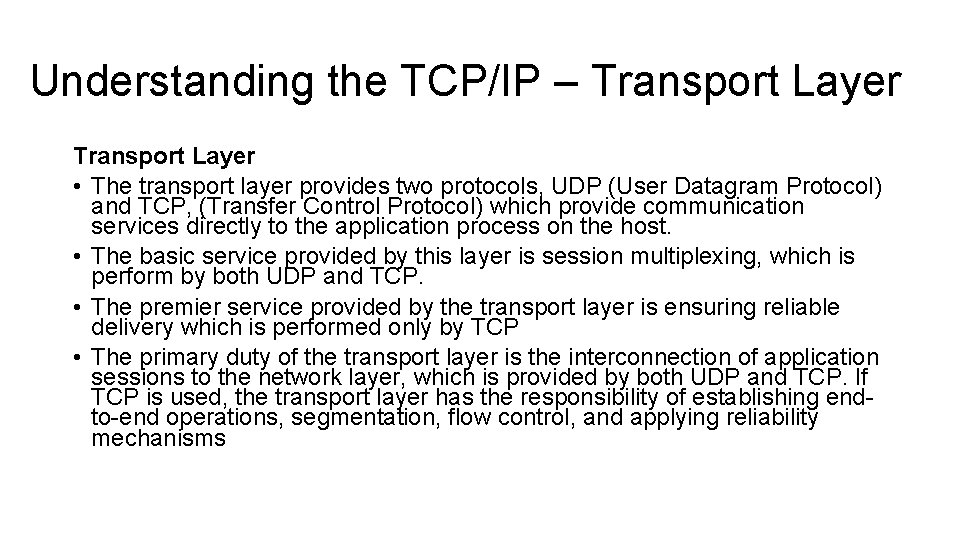 Understanding the TCP/IP – Transport Layer

Transport Layer

• The transport layer provides two protocols, UDP (User Datagram Protocol) and TCP, (Transfer Control Protocol) which provide communication services directly to the application process on the host.

• The basic service provided by this layer is session multiplexing, which is perform by both UDP and TCP.

• The premier service provided by the transport layer is ensuring reliable delivery which is performed only by TCP

• The primary duty of the transport layer is the interconnection of application sessions to the network layer, which is provided by both UDP and TCP. If TCP is used, the transport layer has the responsibility of establishing end-to-end operations, segmentation, flow control, and applying reliability mechanisms